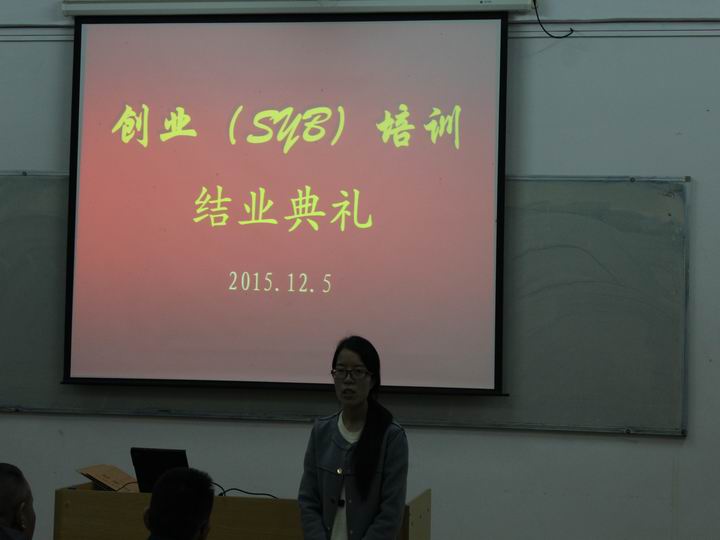 创业（SYB）培训

结业典礼

2015.12.5